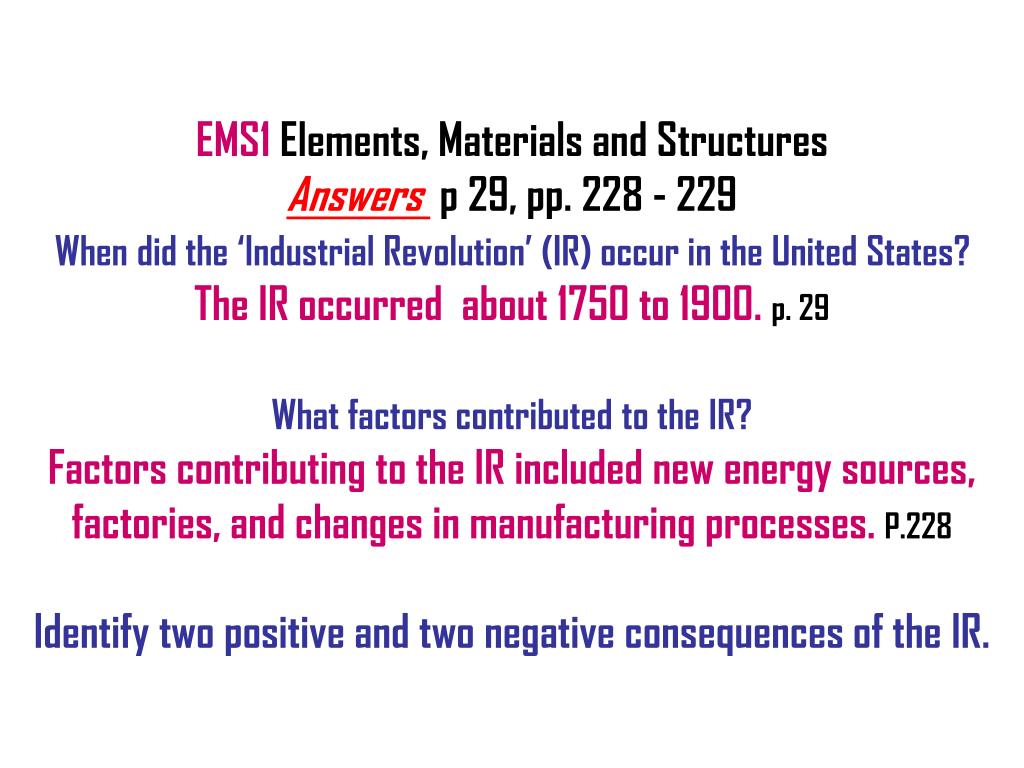 EMS1 Elements, Materials and Structures
Answers p 29, pp. 228 - 229
When did the ‘Industrial Revolution’ (IR) occur in the United States?
The IR occurred about 1750 to 1900. p. 29

What factors contributed to the IR?
Factors contributing to the IR included new energy sources, factories, and changes in manufacturing processes. P.228

Identify two positive and two negative consequences of the IR.